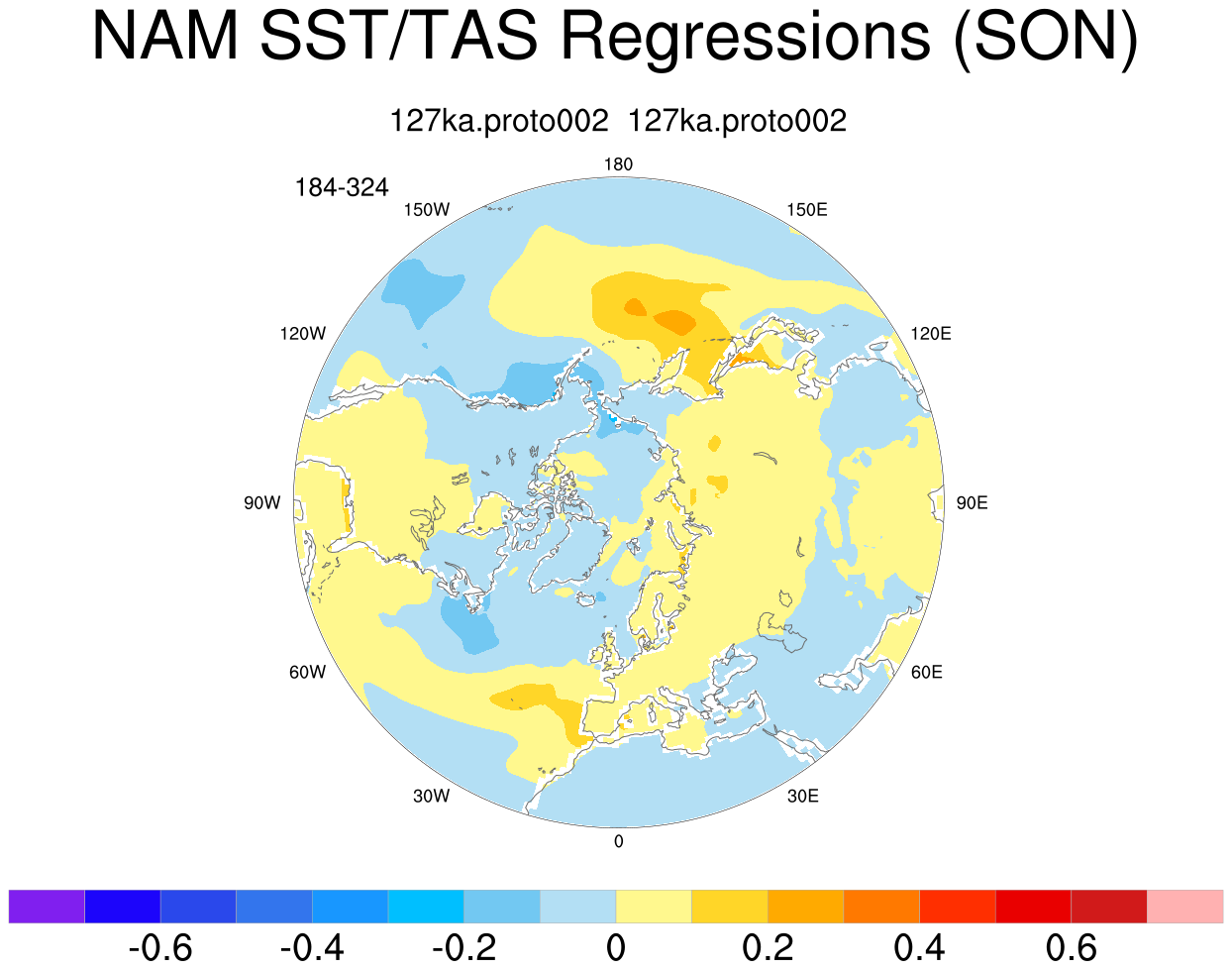 NAM SST/TAS Regressions (SON)

127ka.proto002 127ka.proto002

184-324

180
150W
150E
120W
120E
90W
90E
60W
60E
30W
30E
0

-0.6 -0.4 -0.2 0 0.2 0.4 0.6